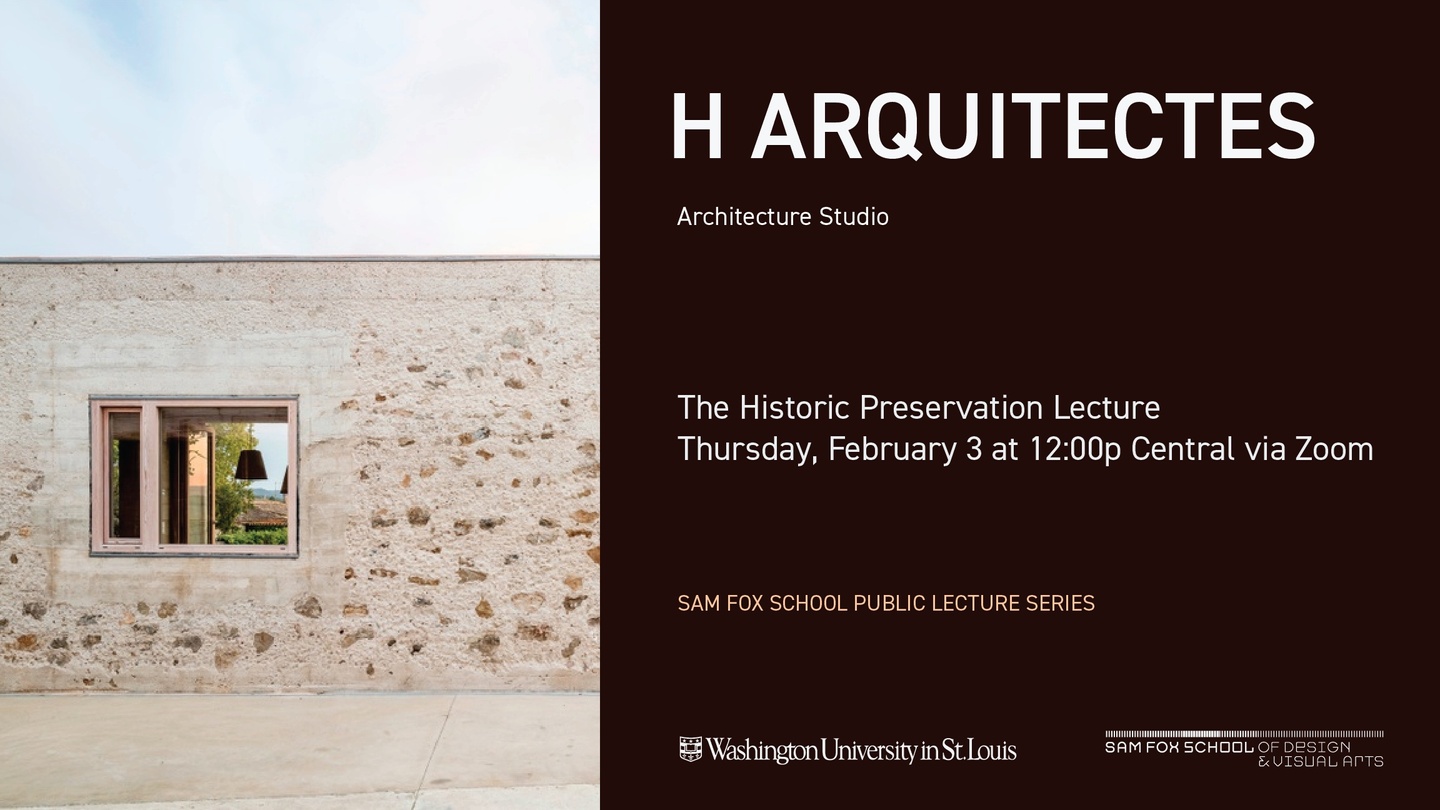 H ARQUITECTES

Architecture Studio

The Historic Preservation Lecture
Thursday, February 3 at 12:00p Central via Zoom

SAM FOX SCHOOL PUBLIC LECTURE SERIES

Washington University in St. Louis

SAM FOX SCHOOL OF DESIGN & VISUAL ARTS